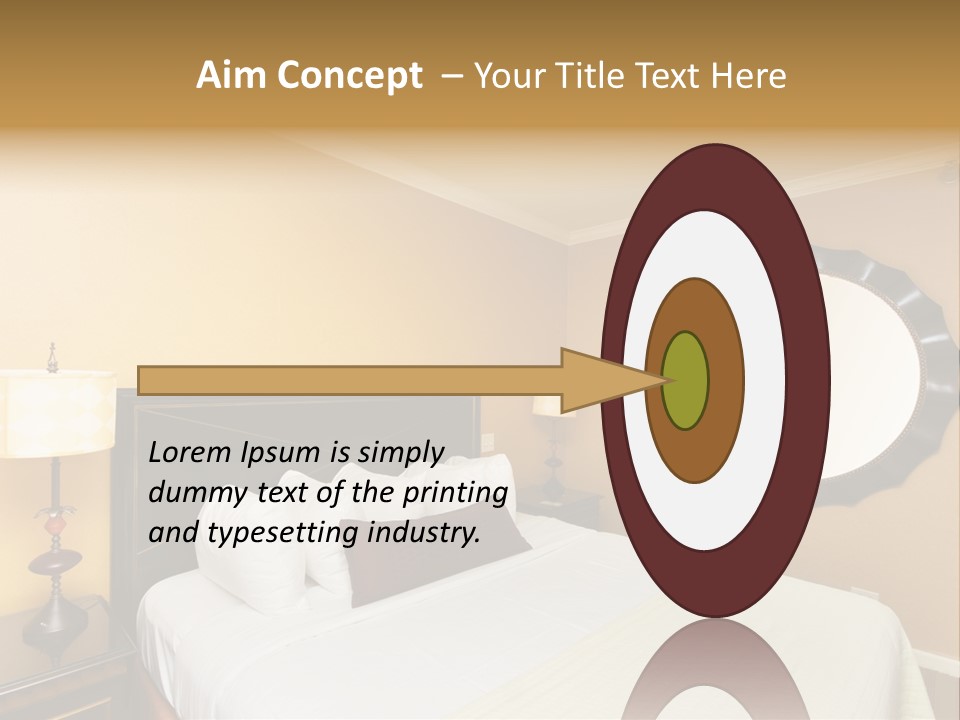 Aim Concept – Your Title Text Here

Lorem Ipsum is simply dummy text of the printing and typesetting industry.